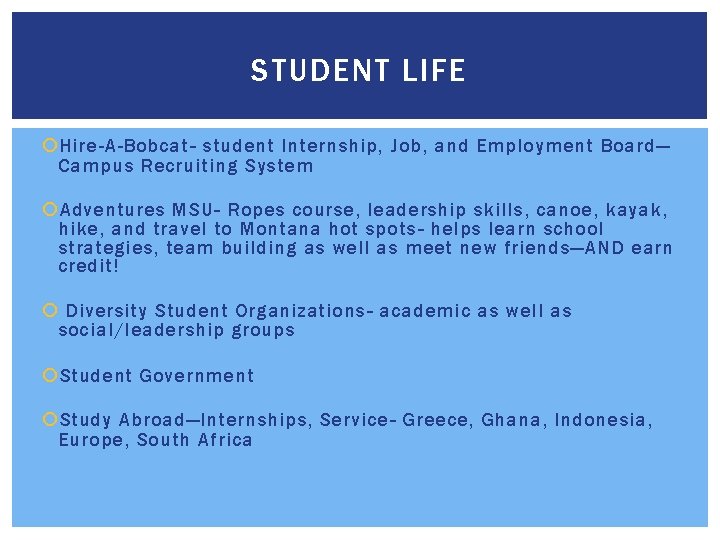 STUDENT LIFE

Hire-A-Bobcat- student Internship, Job, and Employment Board—Campus Recruiting System

Adventures MSU- Ropes course, leadership skills, canoe, kayak, hike, and travel to Montana hot spots- helps learn school strategies, team building as well as meet new friends—AND earn credit!

Diversity Student Organizations- academic as well as social/leadership groups

Student Government

Study Abroad—Internships, Service- Greece, Ghana, Indonesia, Europe, South Africa